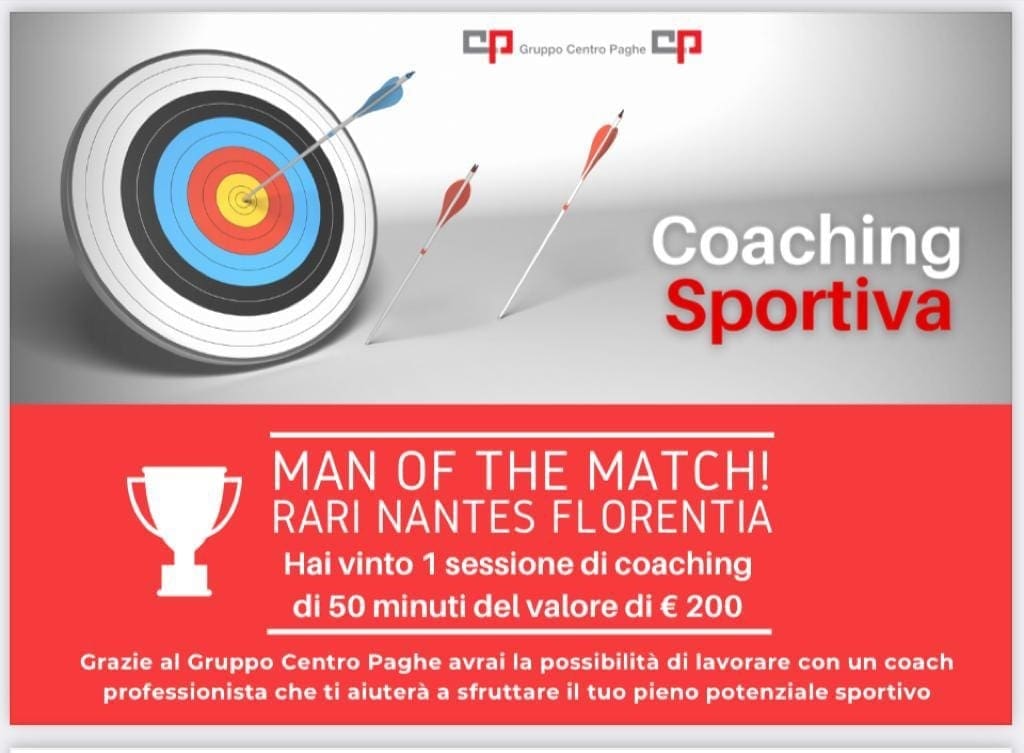 Gruppo Centro Paghe

Coaching
Sportiva

MAN OF THE MATCH!
RARI NANTES FLORENTIA
Hai vinto 1 sessione di coaching di 50 minuti del valore di € 200

Grazie al Gruppo Centro Paghe avrai la possibilità di lavorare con un coach professionista che ti aiuterà a sfruttare il tuo pieno potenziale sportivo